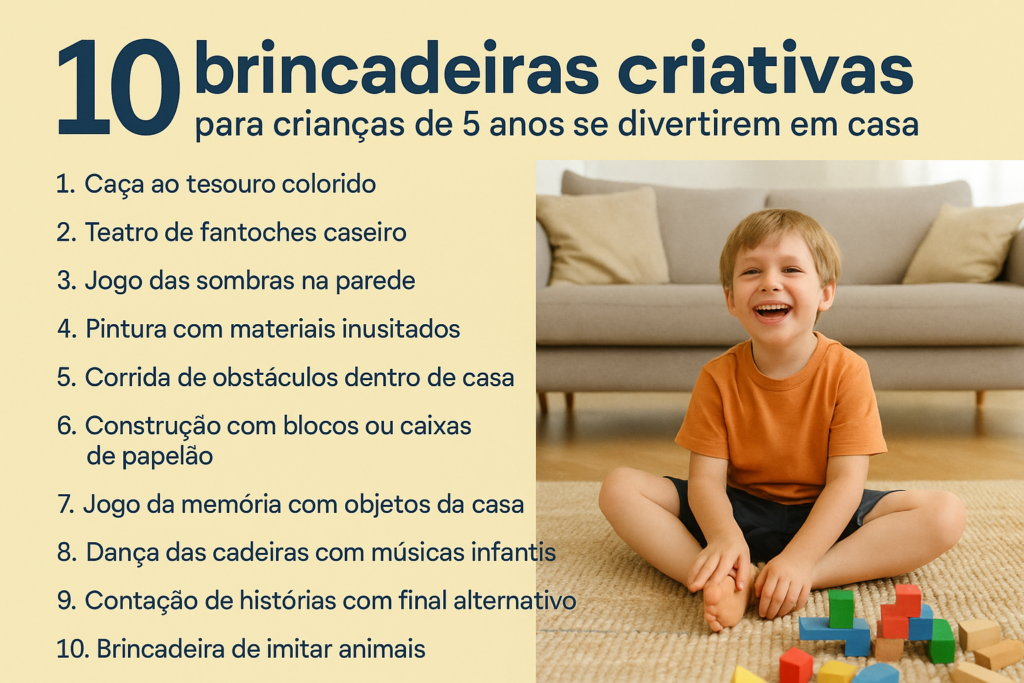 10 brincadeiras criativas
para crianças de 5 anos se divertirem em casa

1. Caça ao tesouro colorido
2. Teatro de fantoches caseiro
3. Jogo das sombras na parede
4. Pintura com materiais inusitados
5. Corrida de obstáculos dentro de casa
6. Construção com blocos ou caixas de papelão
7. Jogo da memória com objetos da casa
8. Dança das cadeiras com músicas infantis
9. Contação de histórias com final alternativo
10. Brincadeira de imitar animais